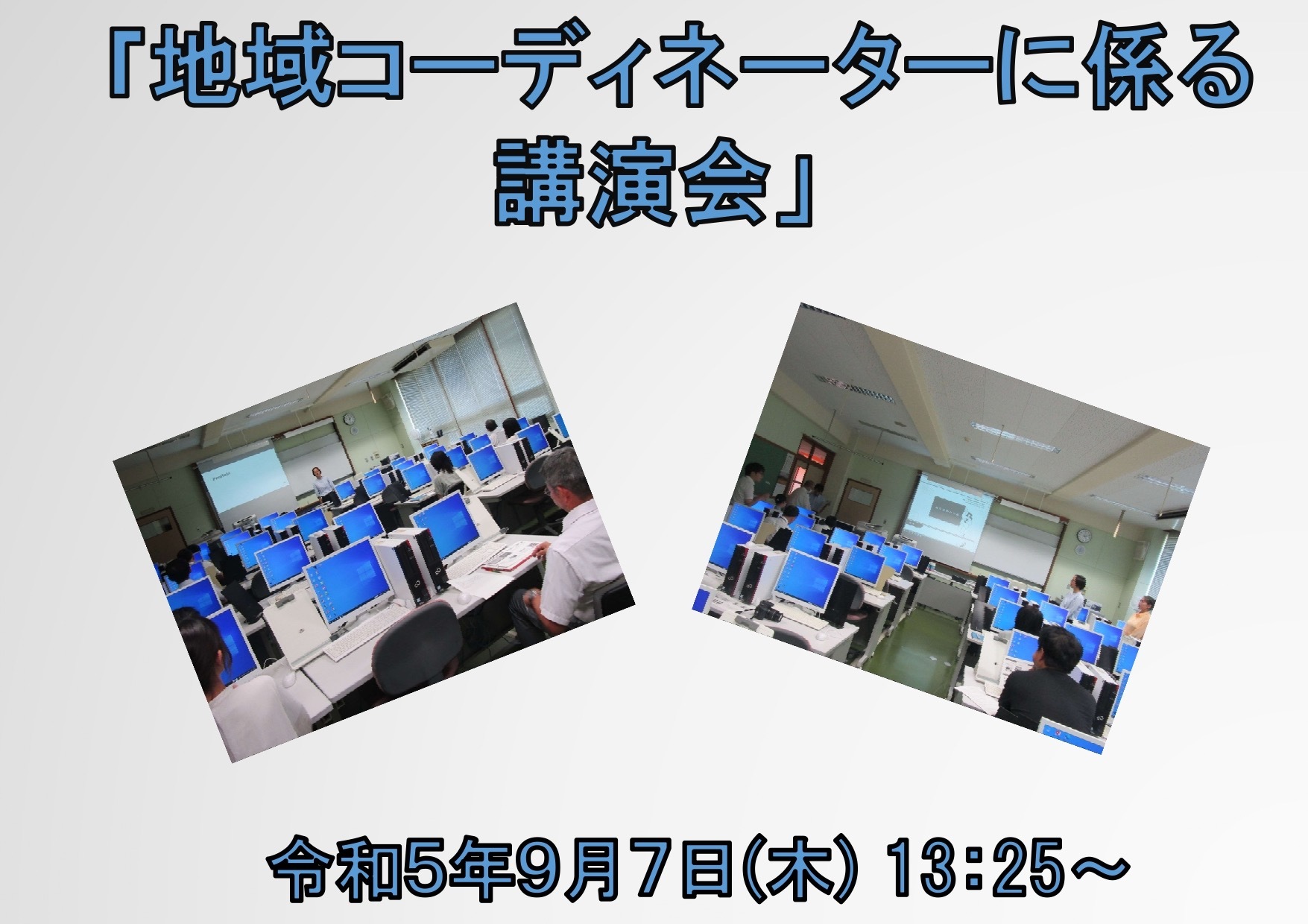 「地域コーディネーターに係る講演会」

令和5年9月7日(木) 13:25～